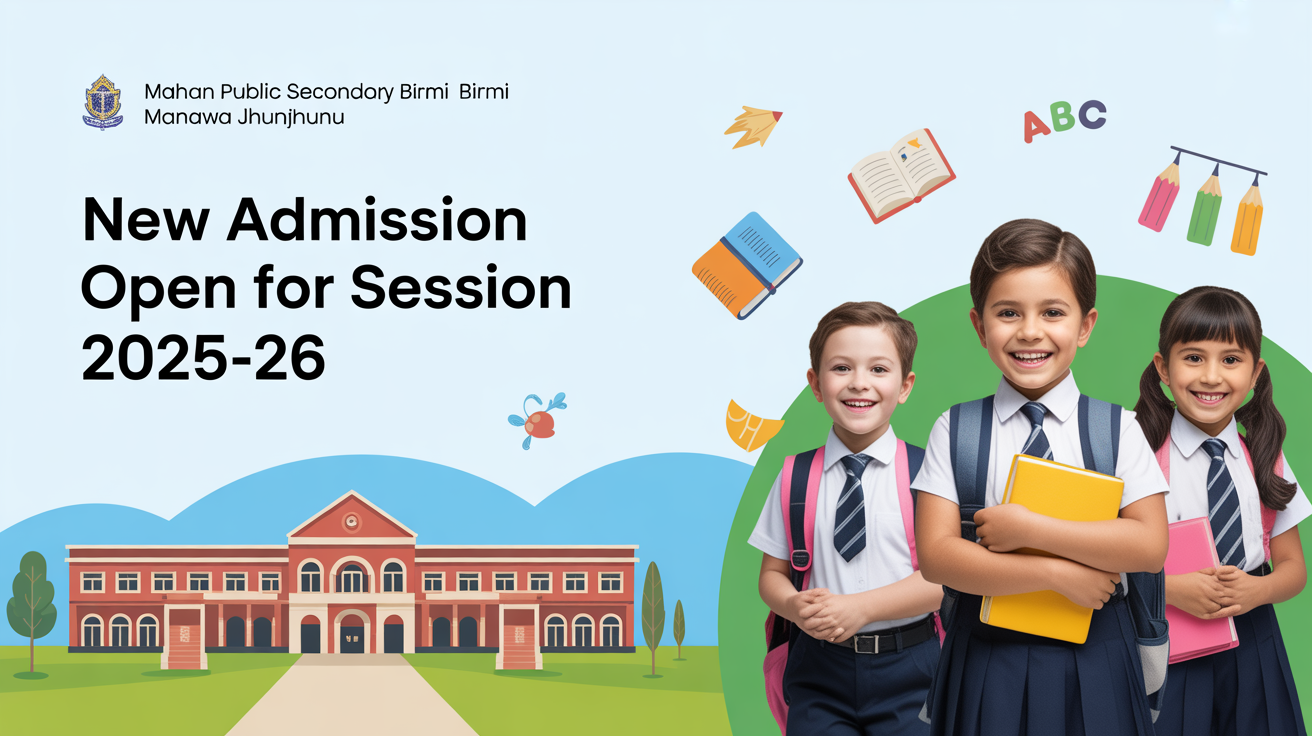 Mahan Public Secondory Birmi Birmi
Manawa Jhunjhunu

New Admission Open for Session 2025-26

ABC